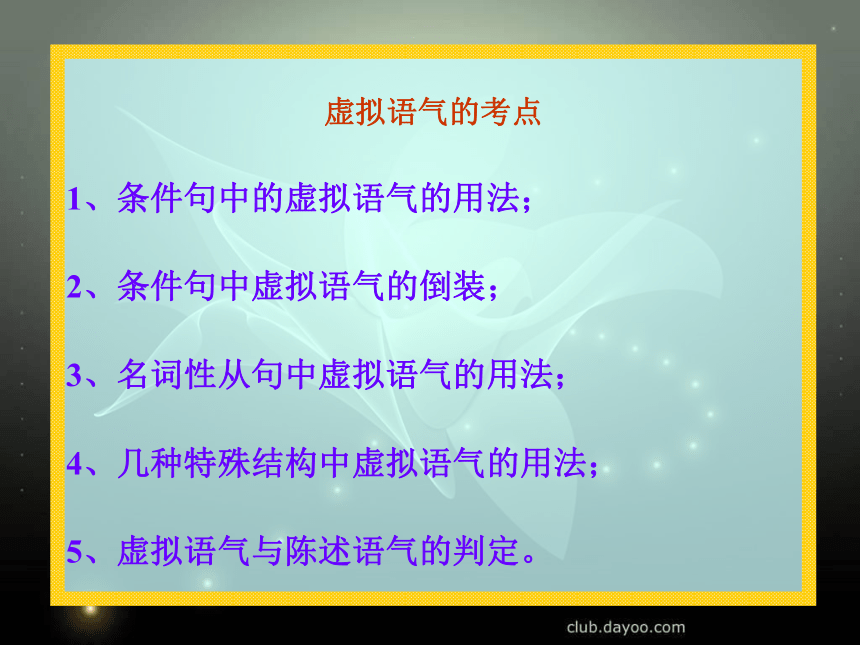 虚拟语气的考点

1、条件句中的虚拟语气的用法；

2、条件句中虚拟语气的倒装；

3、名词性从句中虚拟语气的用法；

4、几种特殊结构中虚拟语气的用法；

5、虚拟语气与陈述语气的判定。

club.dayoo.com